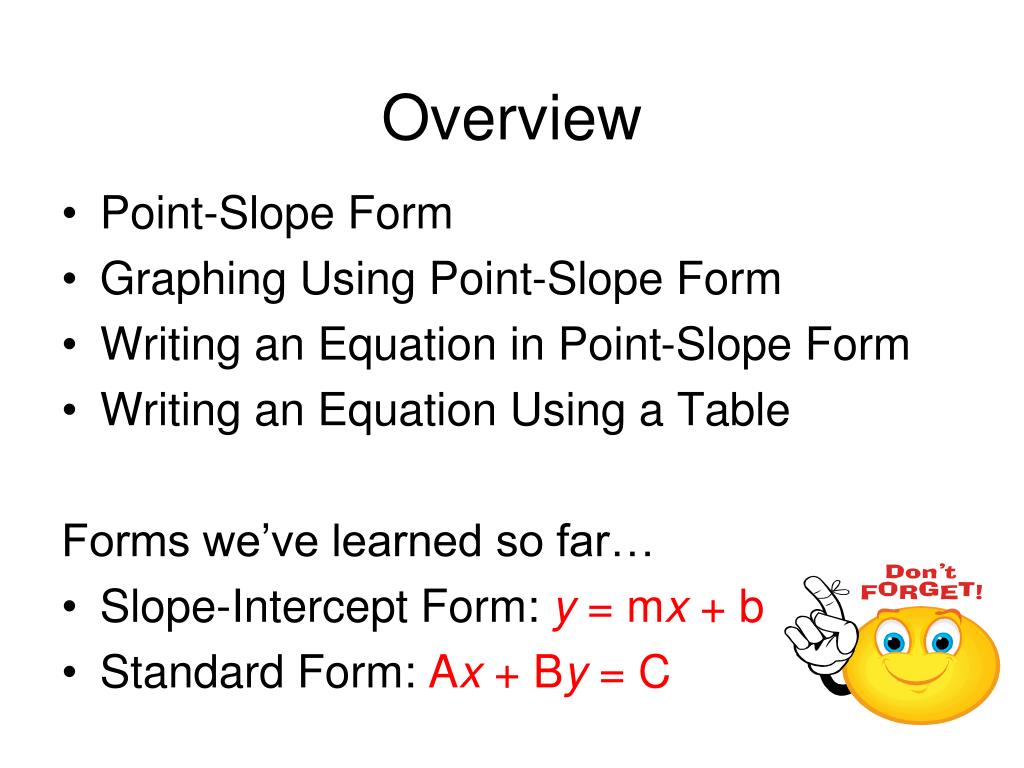 Overview

• Point-Slope Form
• Graphing Using Point-Slope Form
• Writing an Equation in Point-Slope Form
• Writing an Equation Using a Table

Forms we've learned so far…
• Slope-Intercept Form: $y = mx + b$
• Standard Form: $Ax + By = C$

Don't FORGET!